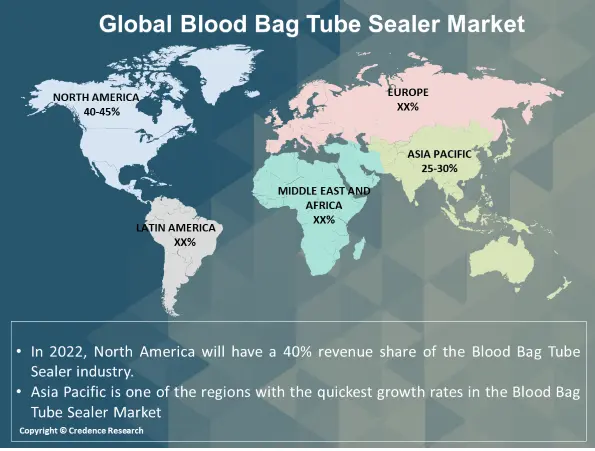 Global Blood Bag Tube Sealer Market

NORTH AMERICA
40-45%

EUROPE
XX%

ASIA PACIFIC
25-30%

MIDDLE EAST AND AFRICA
XX%

LATIN AMERICA
XX%

• In 2022, North America will have a 40% revenue share of the Blood Bag Tube Sealer industry.
• Asia Pacific is one of the regions with the quickest growth rates in the Blood Bag Tube Sealer Market

Copyright © Credence Research